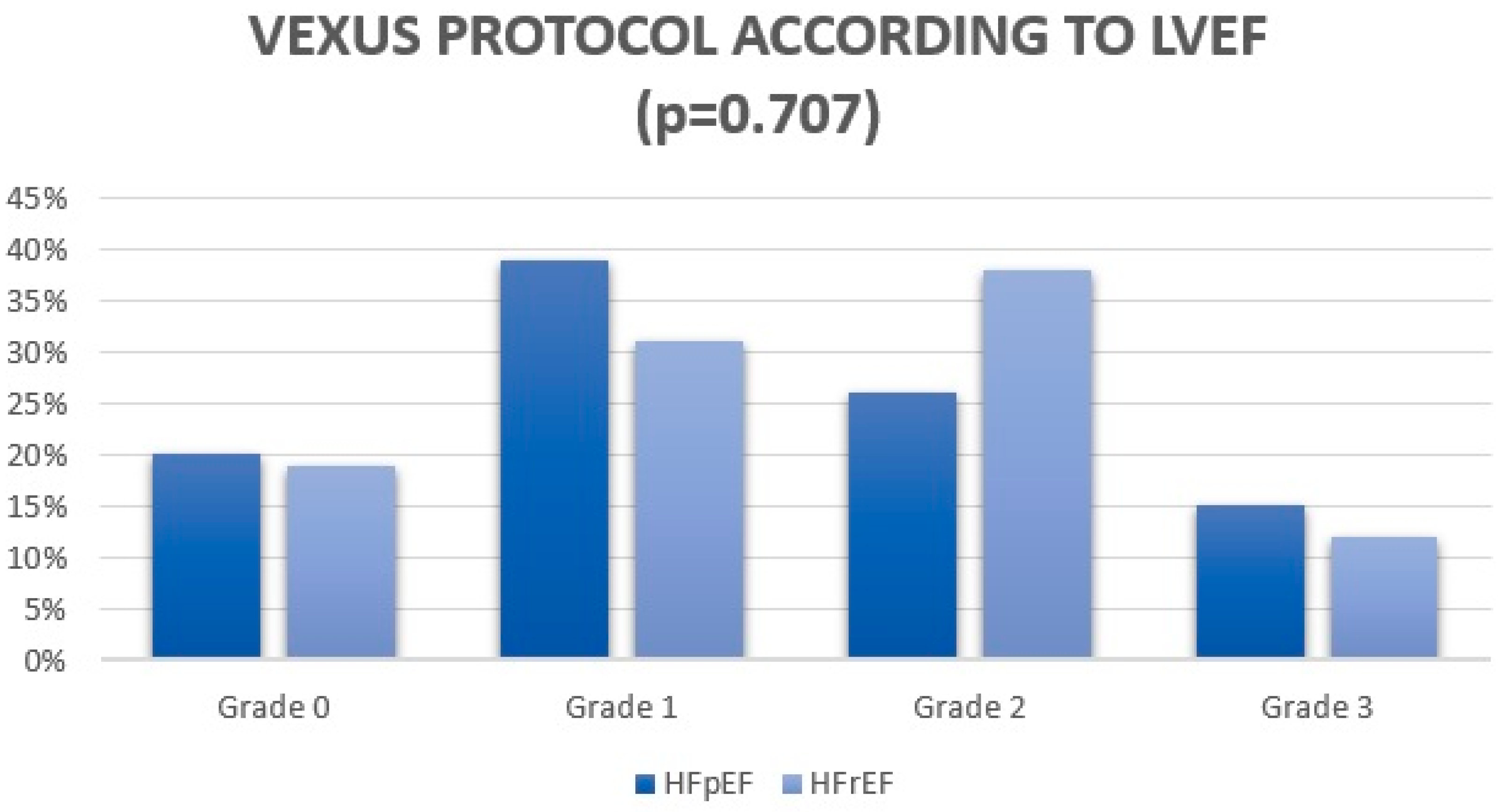 VEXUS PROTOCOL ACCORDING TO LVEF
(p=0.707)

45%
40%
35%
30%
25%
20%
15%
10%
5%
0%

Grade 0
Grade 1
Grade 2
Grade 3

HFpEF HFrEF